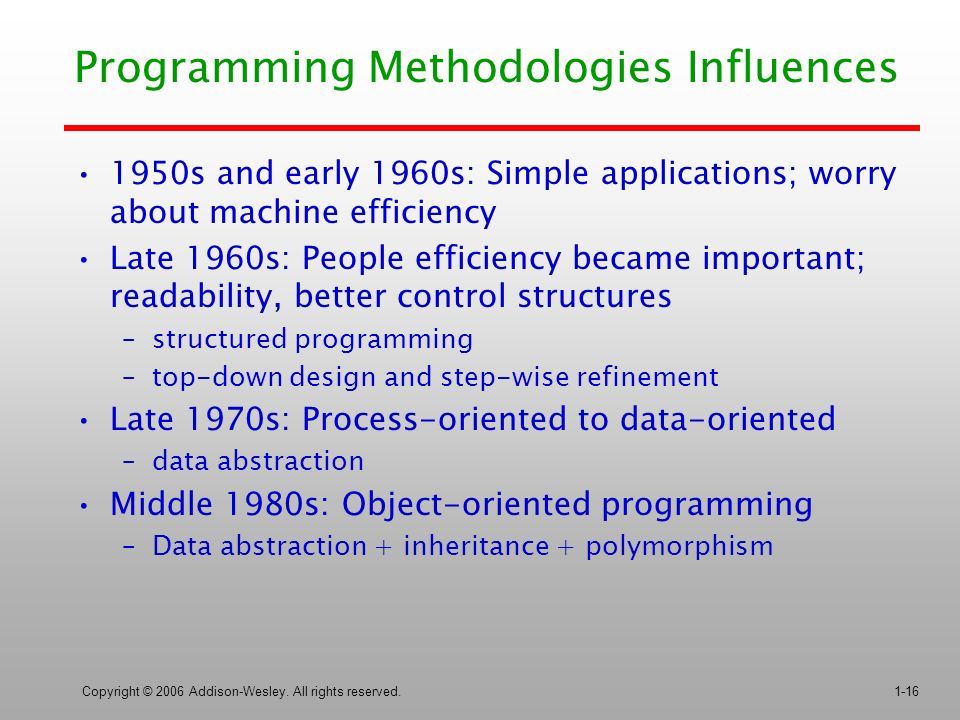 Programming Methodologies Influences

• 1950s and early 1960s: Simple applications; worry about machine efficiency
• Late 1960s: People efficiency became important; readability, better control structures
– structured programming
– top-down design and step-wise refinement
• Late 1970s: Process-oriented to data-oriented
– data abstraction
• Middle 1980s: Object-oriented programming
– Data abstraction + inheritance + polymorphism

Copyright © 2006 Addison-Wesley. All rights reserved.

1-16